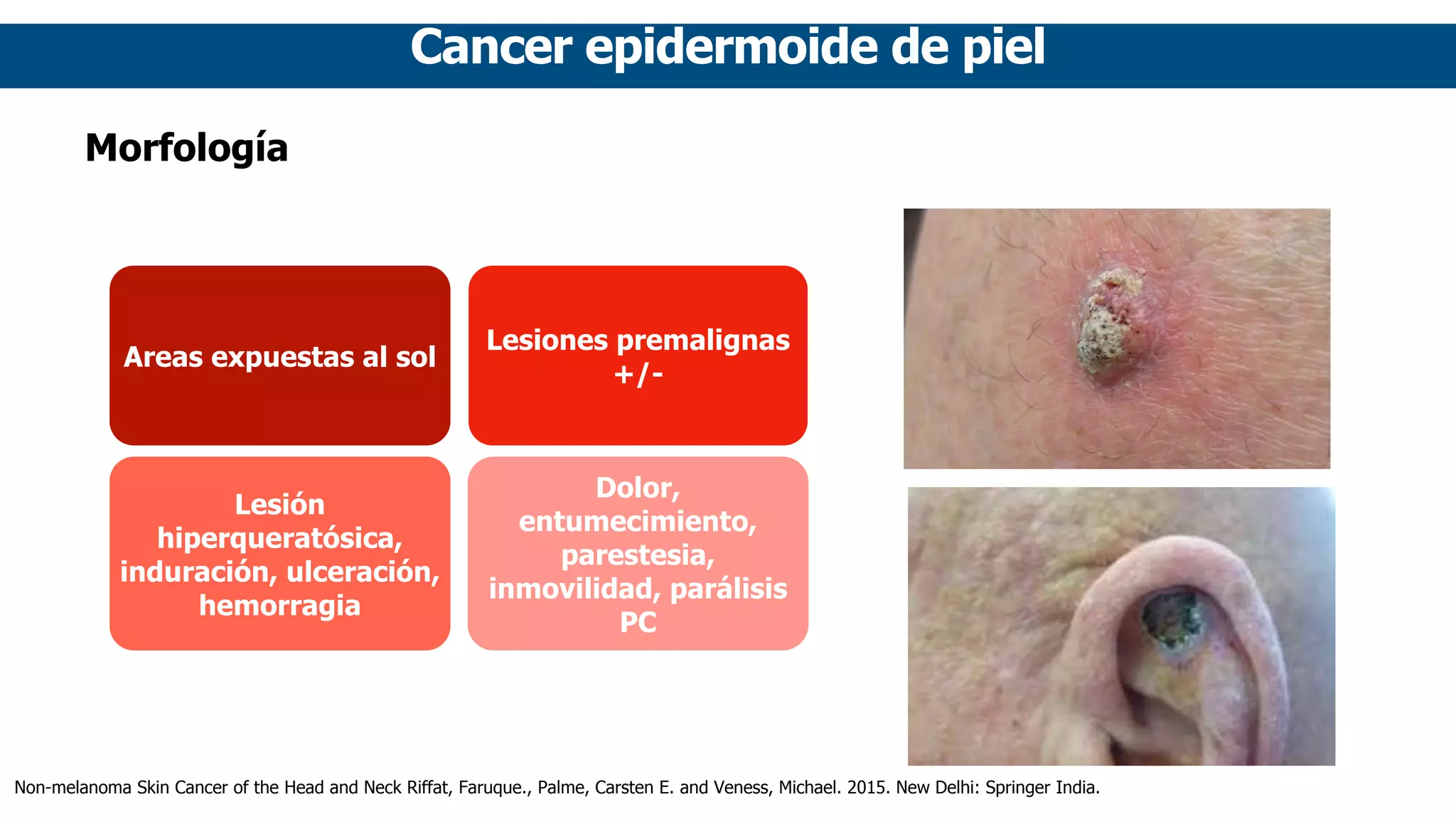 Cancer epidermoide de piel

Morfología

Areas expuestas al sol

Lesiones premalignas +/-

Lesión hiperqueratósica, induración, ulceración, hemorragia

Dolor, entumecimiento, parestesia, inmovilidad, parálisis PC

Non-melanoma Skin Cancer of the Head and Neck Riffat, Faruque., Palme, Carsten E. and Veness, Michael. 2015. New Delhi: Springer India.